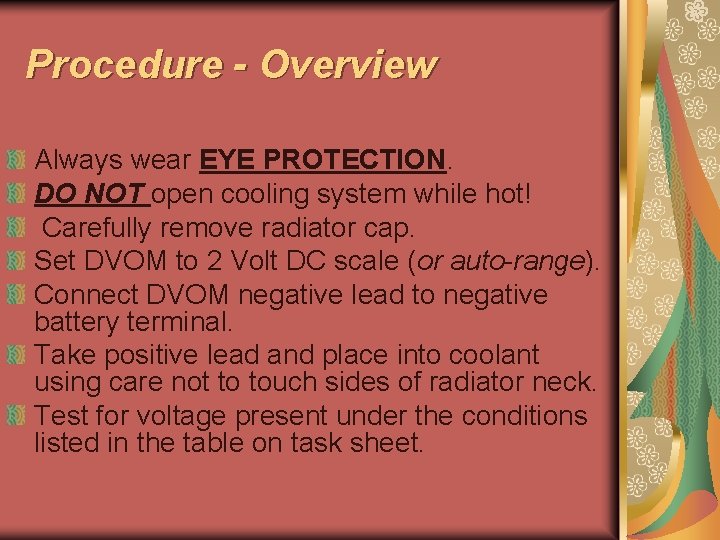 Procedure - Overview

Always wear EYE PROTECTION.
DO NOT open cooling system while hot!
Carefully remove radiator cap.
Set DVOM to 2 Volt DC scale (or auto-range).
Connect DVOM negative lead to negative battery terminal.
Take positive lead and place into coolant using care not to touch sides of radiator neck.
Test for voltage present under the conditions listed in the table on task sheet.